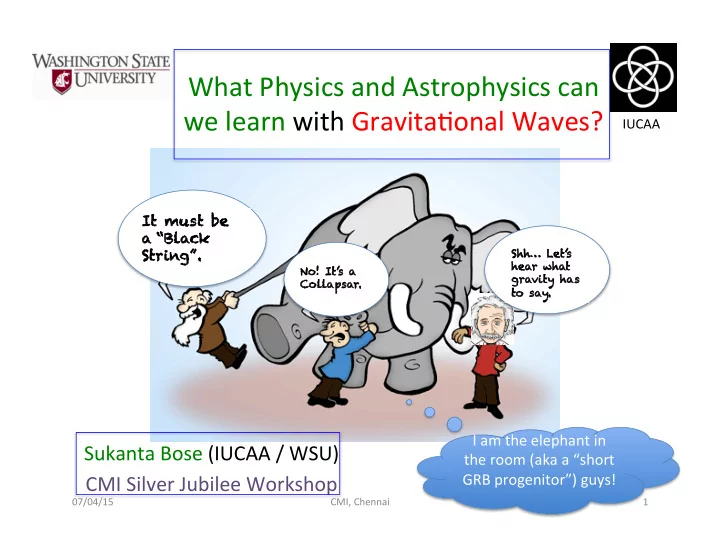 WASHINGTON STATE UNIVERSITY

What Physics and Astrophysics can we learn with Gravitational Waves?

IUCAA

It must be a "Black String".

No! It's a Collapsar.

Shh... Let's hear what gravity has to say.

I am the elephant in the room (aka a "short GRB progenitor") guys!

Sukanta Bose (IUCAA / WSU)
CMI Silver Jubilee Workshop

07/04/15

CMI, Chennai

1